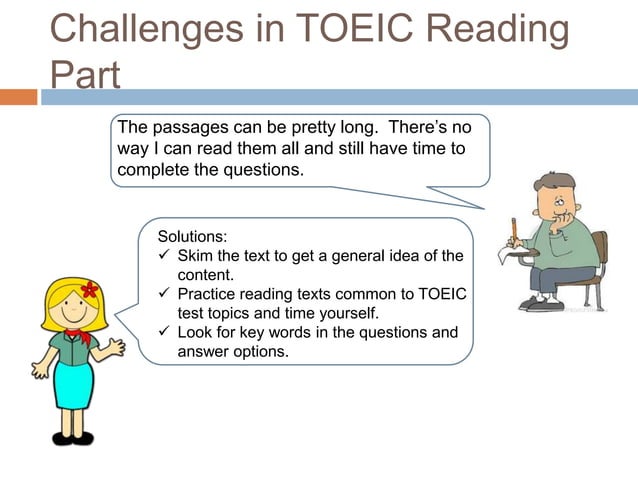 Challenges in TOEIC Reading Part

The passages can be pretty long. There's no way I can read them all and still have time to complete the questions.

Solutions:
✓ Skim the text to get a general idea of the content.
✓ Practice reading texts common to TOEIC test topics and time yourself.
✓ Look for key words in the questions and answer options.